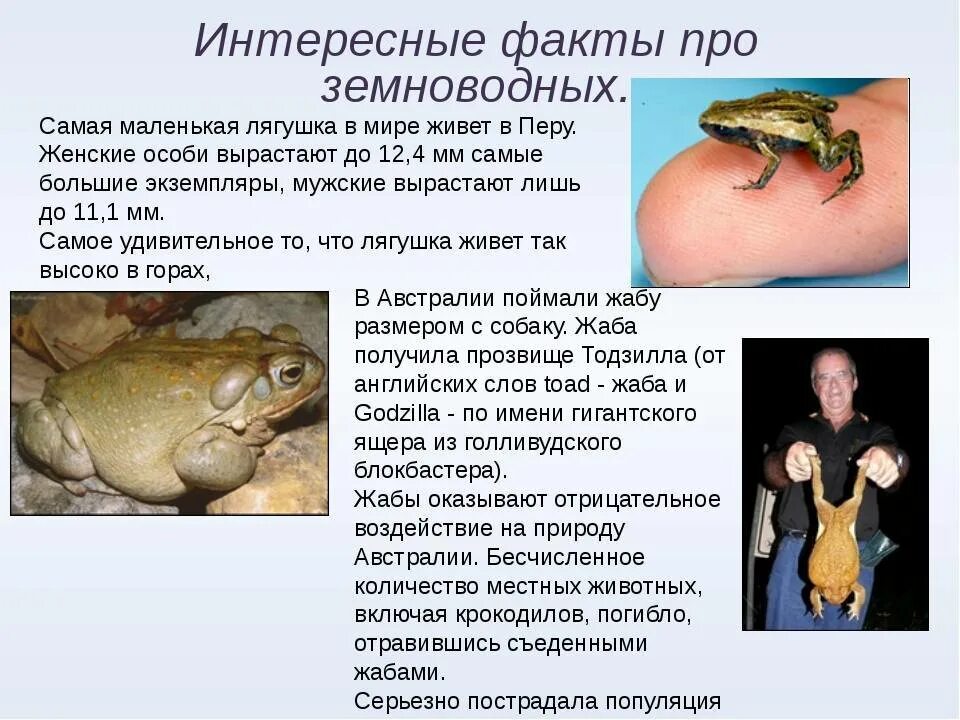 Интересные факты про земноводных.

Самая маленькая лягушка в мире живет в Перу. Женские особи вырастают до 12,4 мм самые большие экземпляры, мужские вырастают лишь до 11,1 мм.
Самое удивительное то, что лягушка живет так высоко в горах,

В Австралии поймали жабу размером с собаку. Жаба получила прозвище Тодзилла (от английских слов toad - жаба и Godzilla - по имени гигантского ящера из голливудского блокбастера).
Жабы оказывают отрицательное воздействие на природу Австралии. Бесчисленное количество местных животных, включая крокодилов, погибло, отравившись съеденными жабами.
Серьезно пострадала популяция